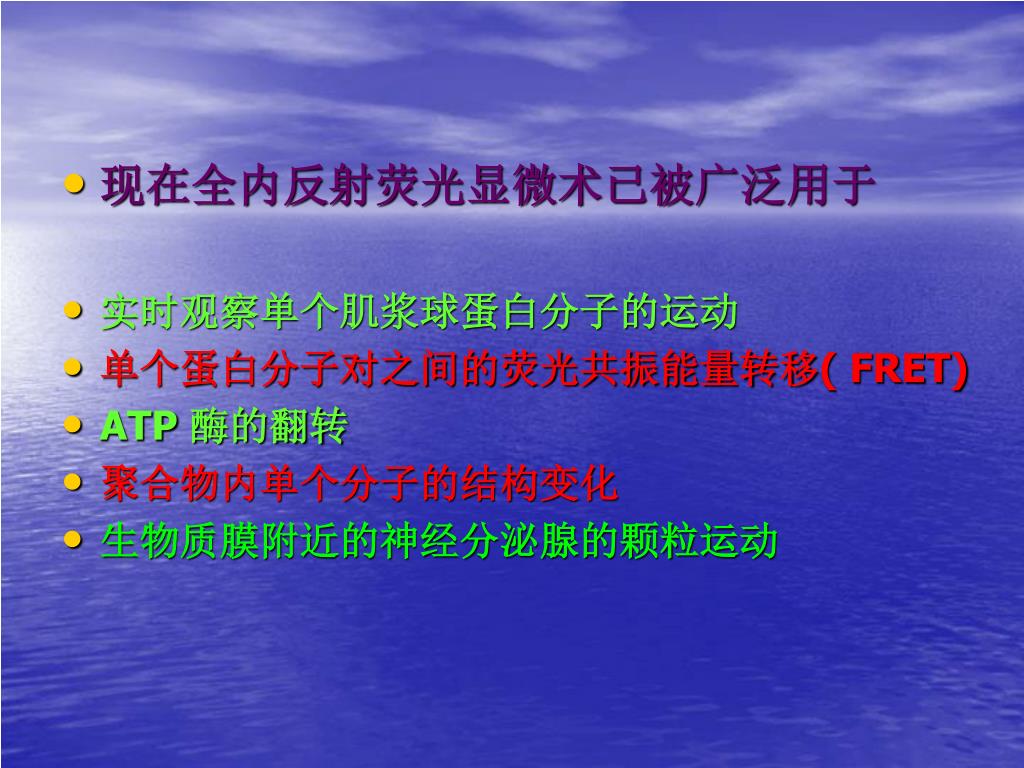 • 现在全内反射荧光显微术已被广泛用于

• 实时观察单个肌浆球蛋白分子的运动
• 单个蛋白分子对之间的荧光共振能量转移( FRET)
• ATP 酶的翻转
• 聚合物内单个分子的结构变化
• 生物质膜附近的神经分泌腺的颗粒运动